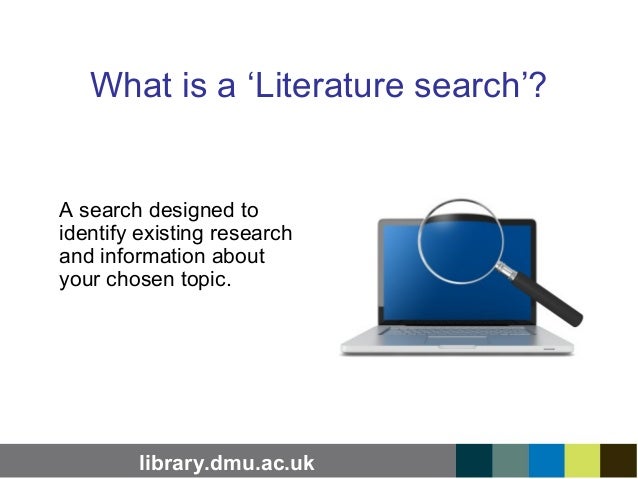 What is a ‘Literature search’?

A search designed to identify existing research and information about your chosen topic.

library.dmu.ac.uk